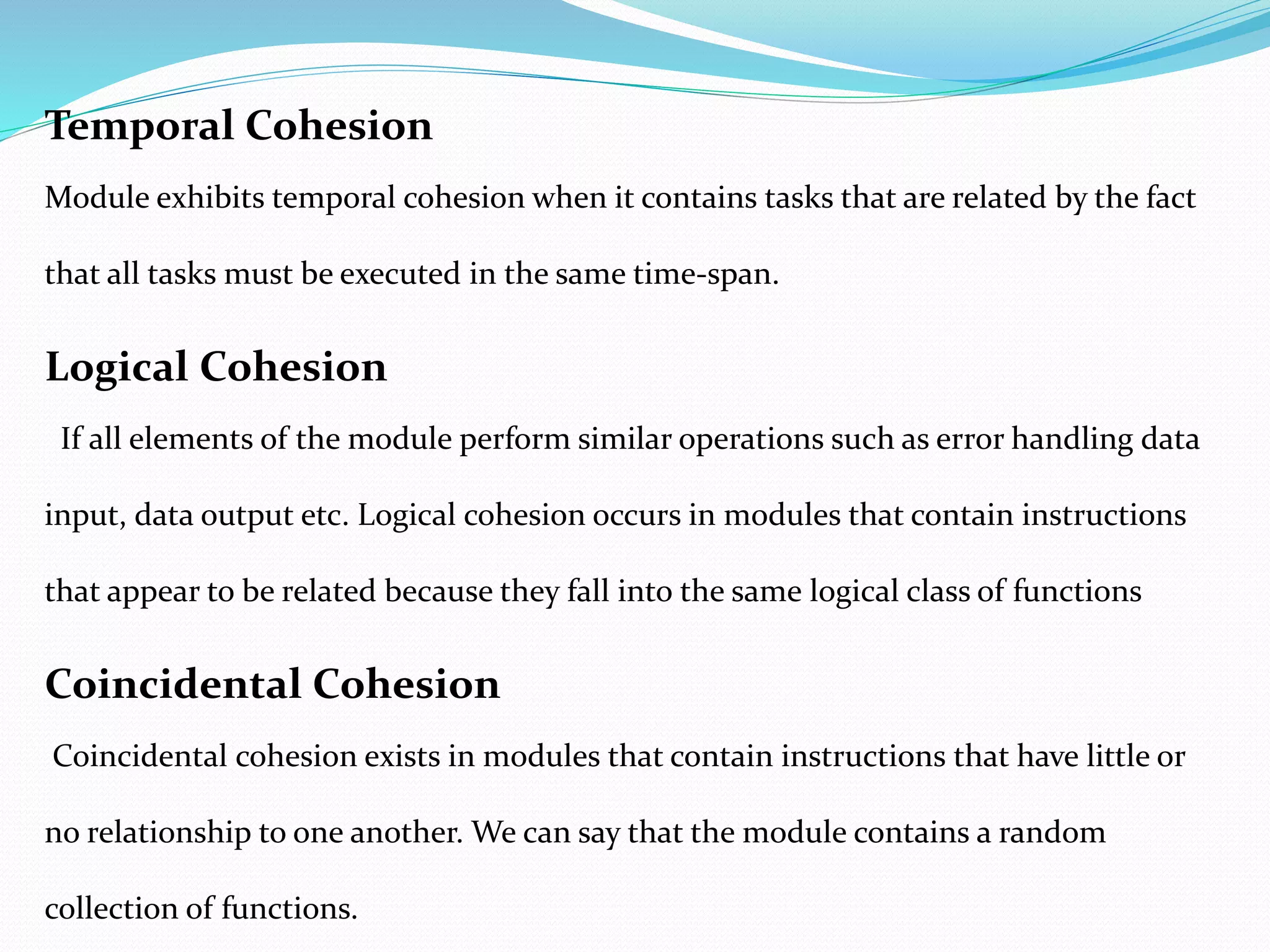 Temporal Cohesion

Module exhibits temporal cohesion when it contains tasks that are related by the fact that all tasks must be executed in the same time-span.

Logical Cohesion

If all elements of the module perform similar operations such as error handling data input, data output etc. Logical cohesion occurs in modules that contain instructions that appear to be related because they fall into the same logical class of functions

Coincidental Cohesion

Coincidental cohesion exists in modules that contain instructions that have little or no relationship to one another. We can say that the module contains a random collection of functions.